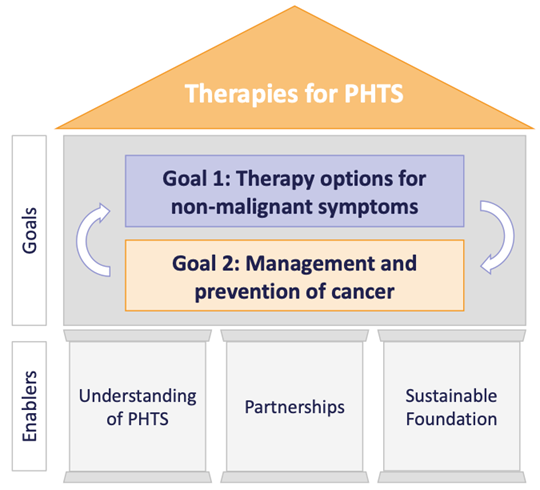 Therapies for PHTS

Goals

Goal 1: Therapy options for non-malignant symptoms

Goal 2: Management and prevention of cancer

Enablers

Understanding of PHTS

Partnerships

Sustainable Foundation